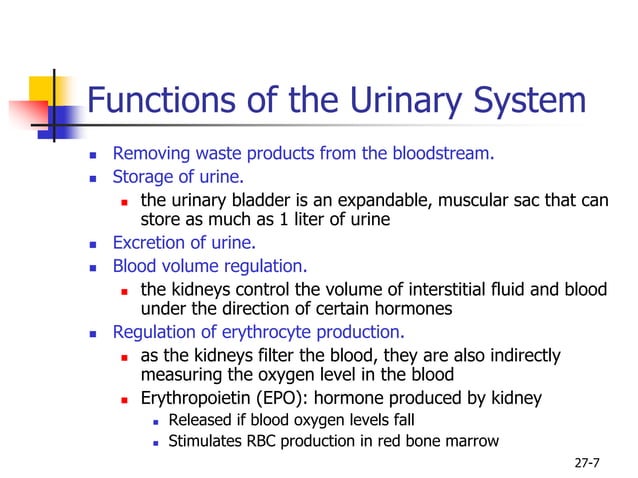 Functions of the Urinary System

- Removing waste products from the bloodstream.
- Storage of urine.
  - the urinary bladder is an expandable, muscular sac that can store as much as 1 liter of urine
- Excretion of urine.
- Blood volume regulation.
  - the kidneys control the volume of interstitial fluid and blood under the direction of certain hormones
- Regulation of erythrocyte production.
  - as the kidneys filter the blood, they are also indirectly measuring the oxygen level in the blood
  - Erythropoietin (EPO): hormone produced by kidney
    - Released if blood oxygen levels fall
    - Stimulates RBC production in red bone marrow

27-7